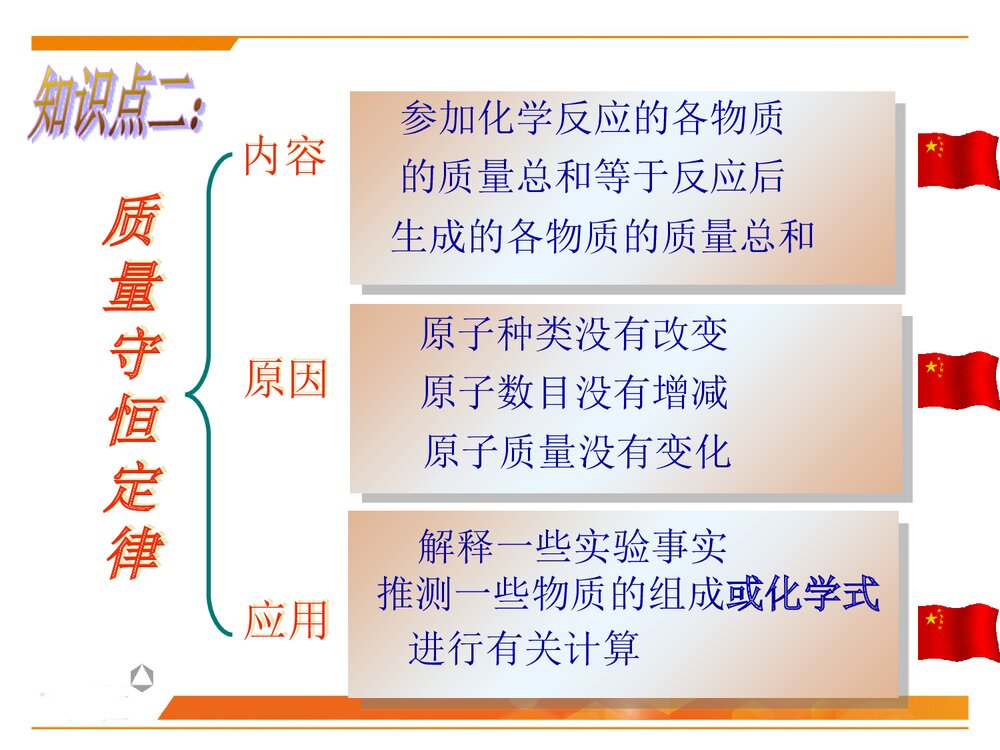 知识点二:

质量守恒定律

内容

参加化学反应的各物质的质量总和等于反应后生成的各物质的质量总和

原因

原子种类没有改变
原子数目没有增减
原子质量没有变化

应用

解释一些实验事实
推测一些物质的组成或化学式
进行有关计算